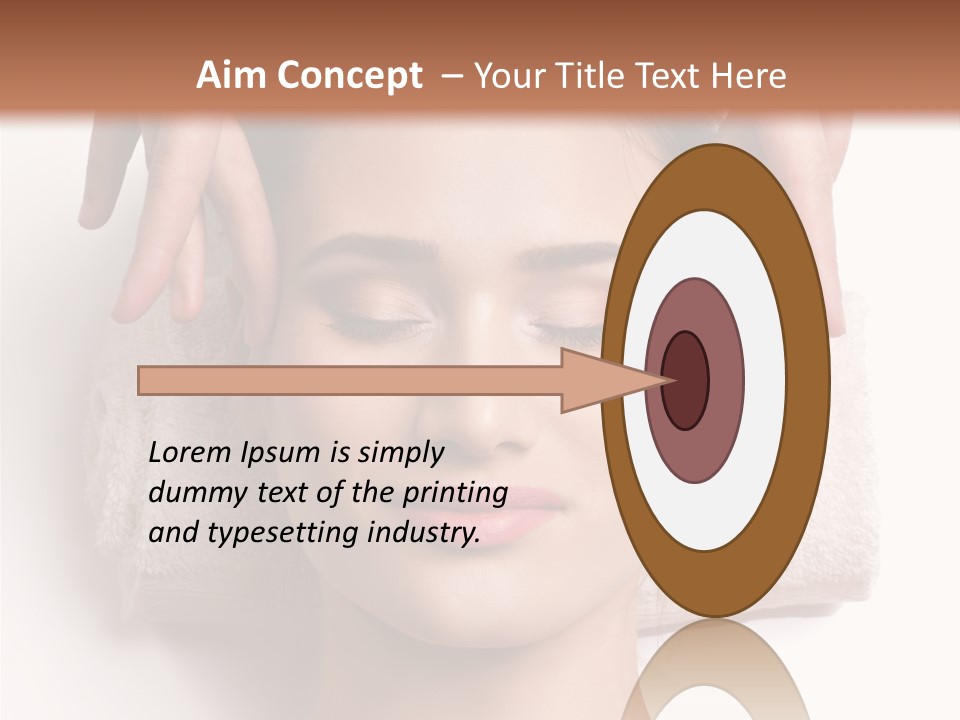 Aim Concept – Your Title Text Here

Lorem Ipsum is simply dummy text of the printing and typesetting industry.